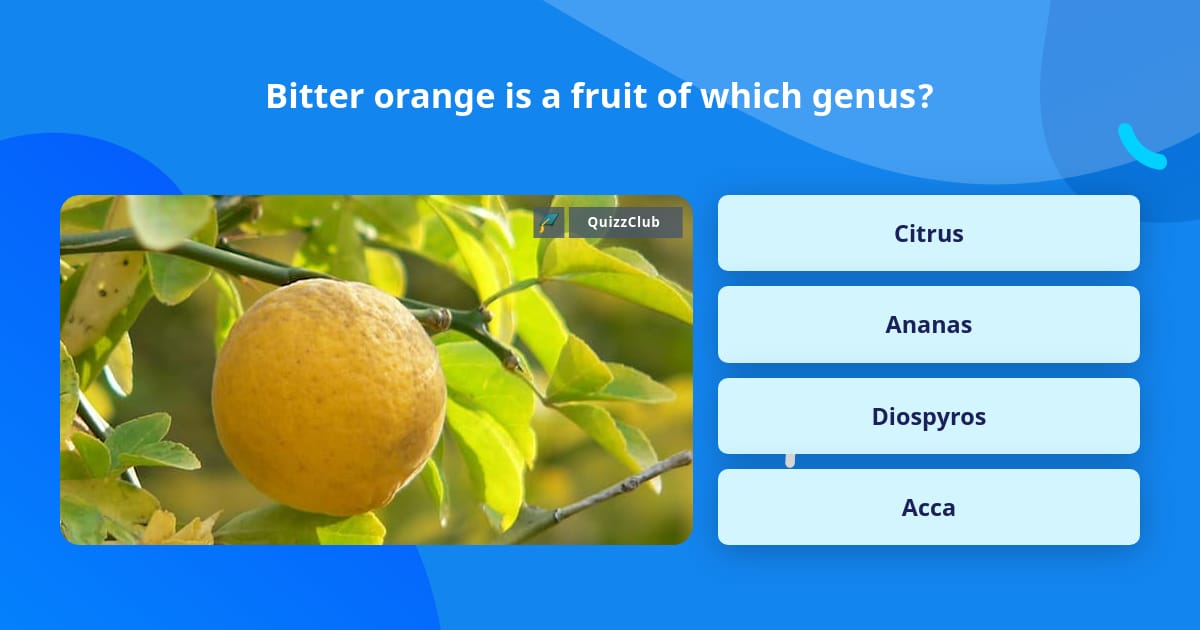 Bitter orange is a fruit of which genus?

QuizzClub

Citrus

Ananas

Diospyros

Acca